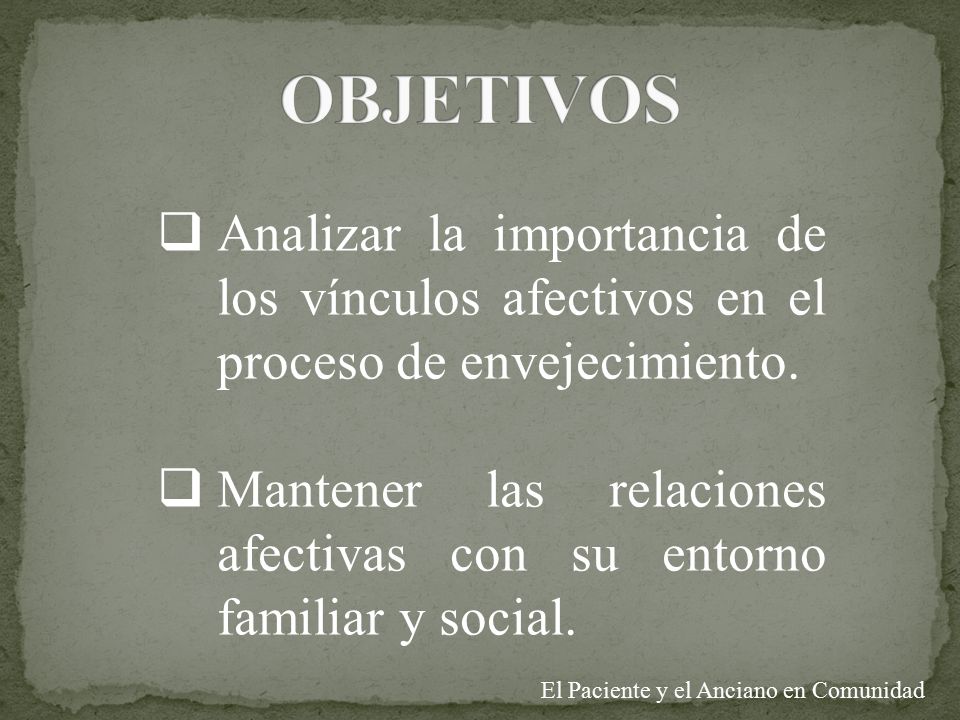 OBJETIVOS

❑ Analizar la importancia de los vínculos afectivos en el proceso de envejecimiento.

❑ Mantener las relaciones afectivas con su entorno familiar y social.

El Paciente y el Anciano en Comunidad